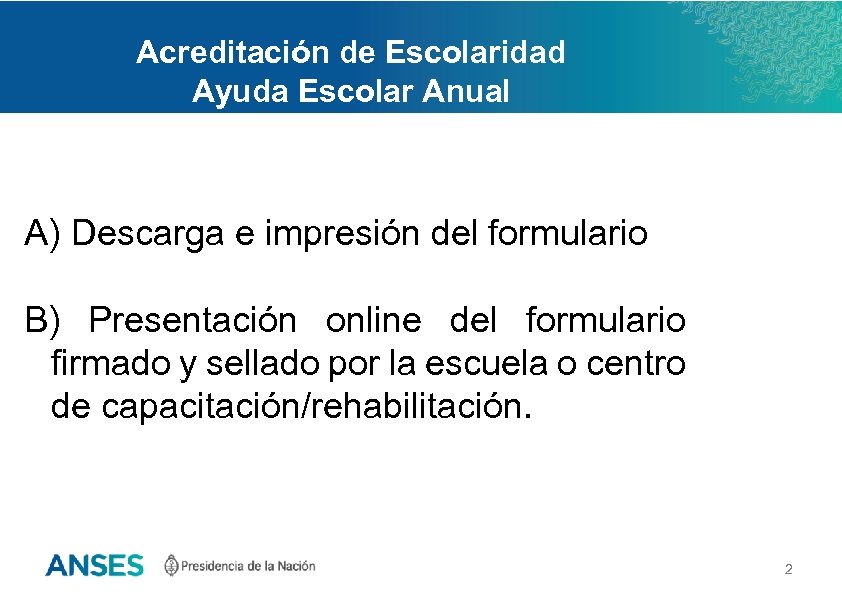 Acreditación de Escolaridad
Ayuda Escolar Anual

A) Descarga e impresión del formulario

B) Presentación online del formulario firmado y sellado por la escuela o centro de capacitación/rehabilitación.

ANSES Presidencia de la Nación

2